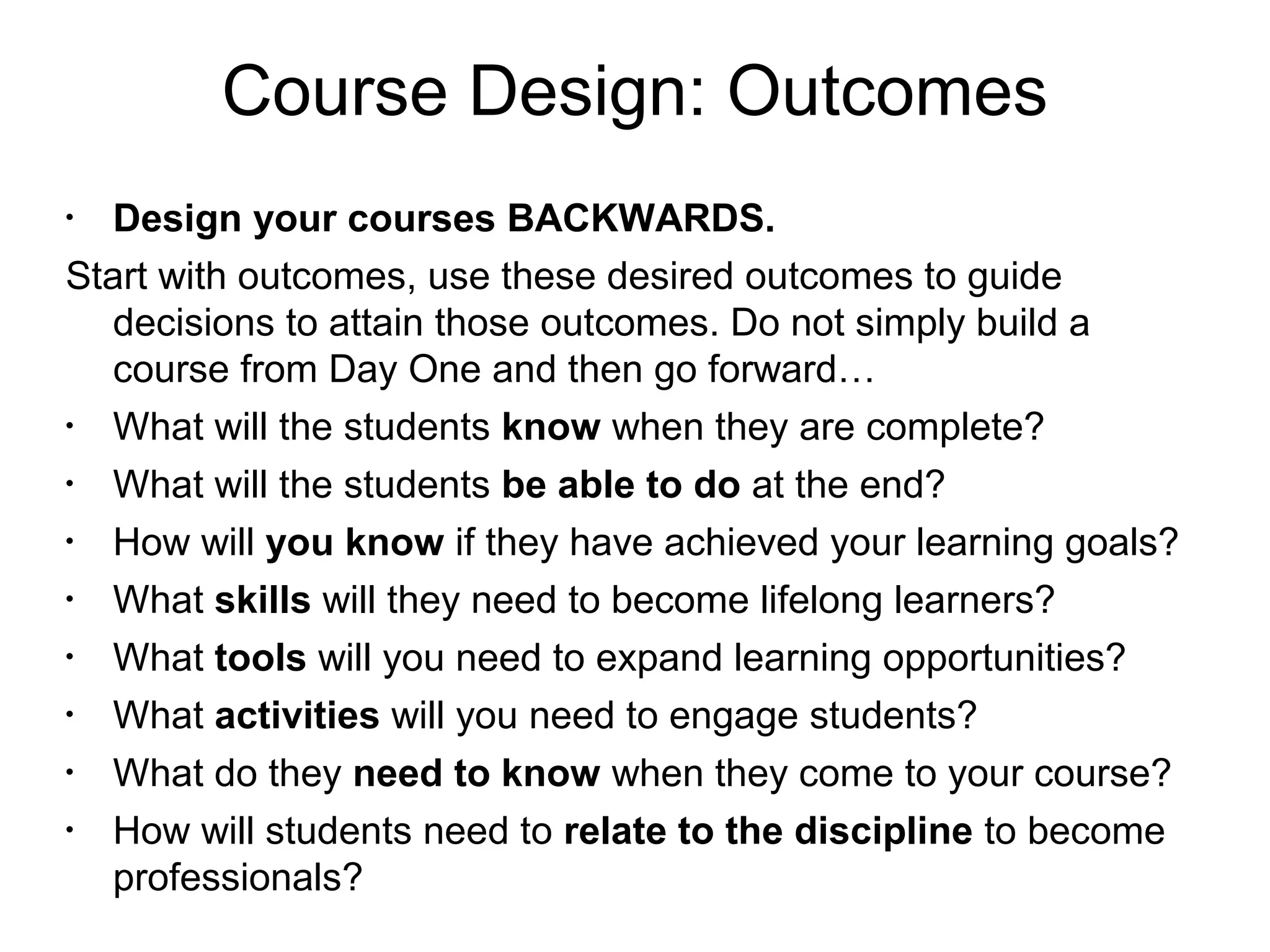 Course Design: Outcomes

• Design your courses BACKWARDS.

Start with outcomes, use these desired outcomes to guide decisions to attain those outcomes. Do not simply build a course from Day One and then go forward…

• What will the students know when they are complete?
• What will the students be able to do at the end?
• How will you know if they have achieved your learning goals?
• What skills will they need to become lifelong learners?
• What tools will you need to expand learning opportunities?
• What activities will you need to engage students?
• What do they need to know when they come to your course?
• How will students need to relate to the discipline to become professionals?